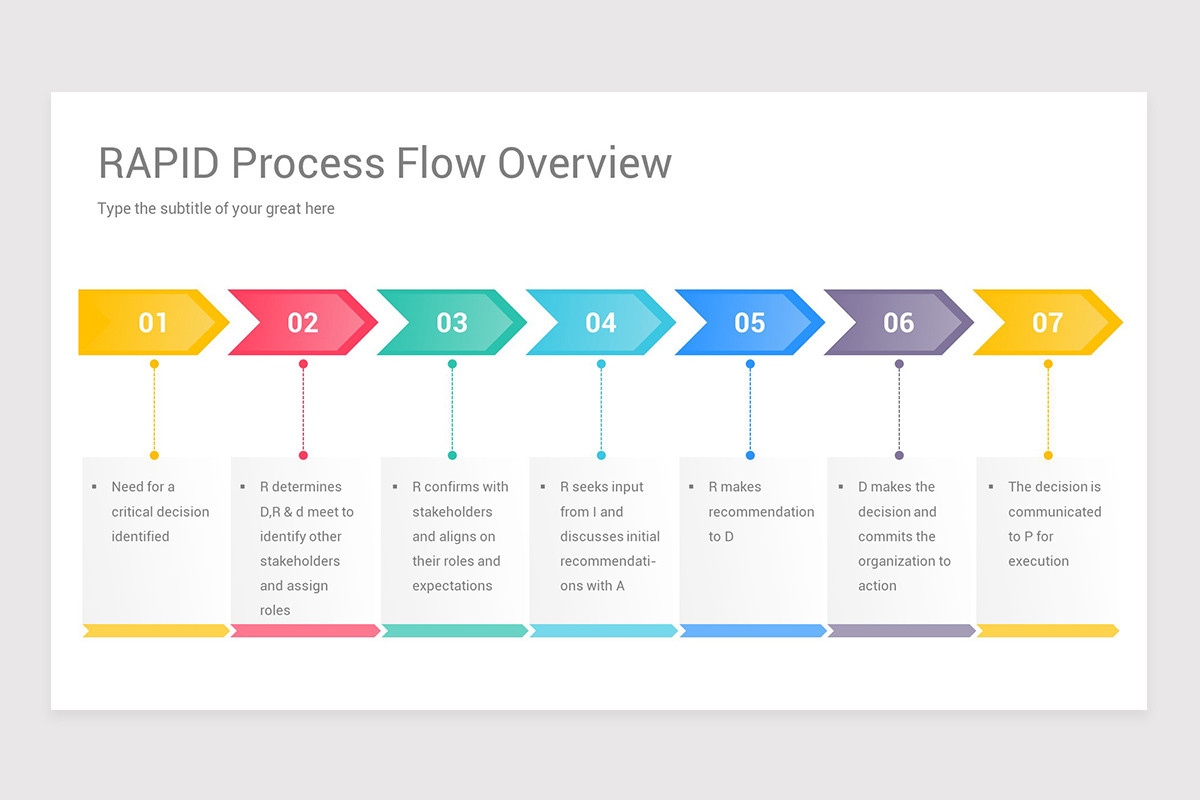 RAPID Process Flow Overview

Type the subtitle of your great here

01

02

03

04

05

06

07

▪ Need for a critical decision identified

▪ R determines D,R & d meet to identify other stakeholders and assign roles

▪ R confirms with stakeholders and aligns on their roles and expectations

▪ R seeks input from I and discusses initial recommendations with A

▪ R makes recommendation to D

▪ D makes the decision and commits the organization to action

▪ The decision is communicated to P for execution